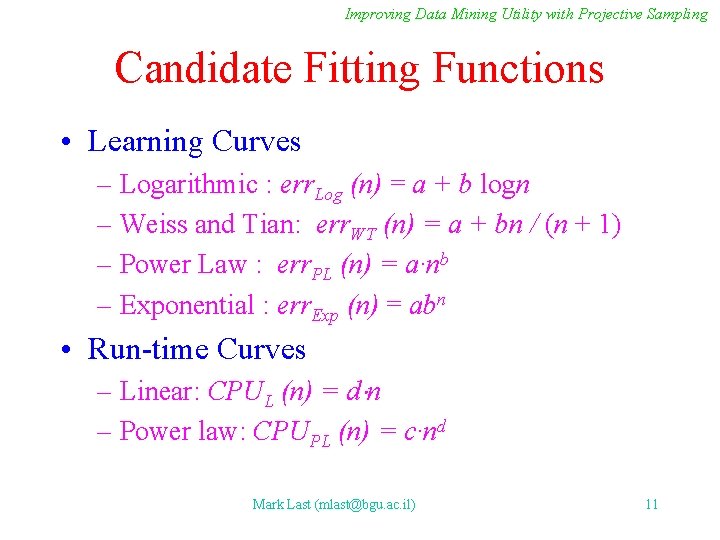 Improving Data Mining Utility with Projective Sampling

Candidate Fitting Functions

• Learning Curves
– Logarithmic : $err_{Log}(n) = a + b \log n$
– Weiss and Tian: $err_{WT}(n) = a + bn / (n + 1)$
– Power Law : $err_{PL}(n) = a \cdot n^b$
– Exponential : $err_{Exp}(n) = ab^n$

• Run-time Curves
– Linear: $CPU_L(n) = d \cdot n$
– Power law: $CPU_{PL}(n) = c \cdot n^d$

Mark Last (mlast@bgu.ac.il)

11